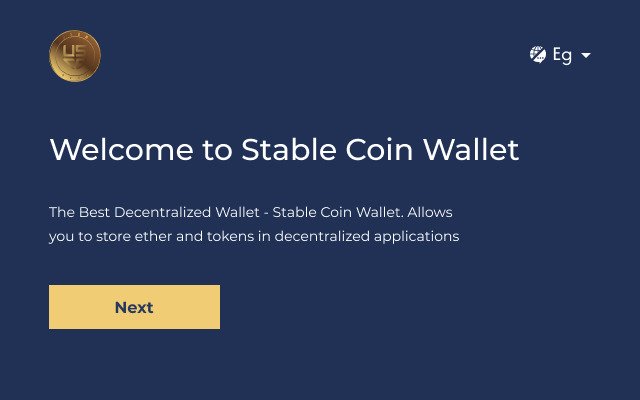 Eg

Welcome to Stable Coin Wallet

The Best Decentralized Wallet - Stable Coin Wallet. Allows you to store ether and tokens in decentralized applications

Next